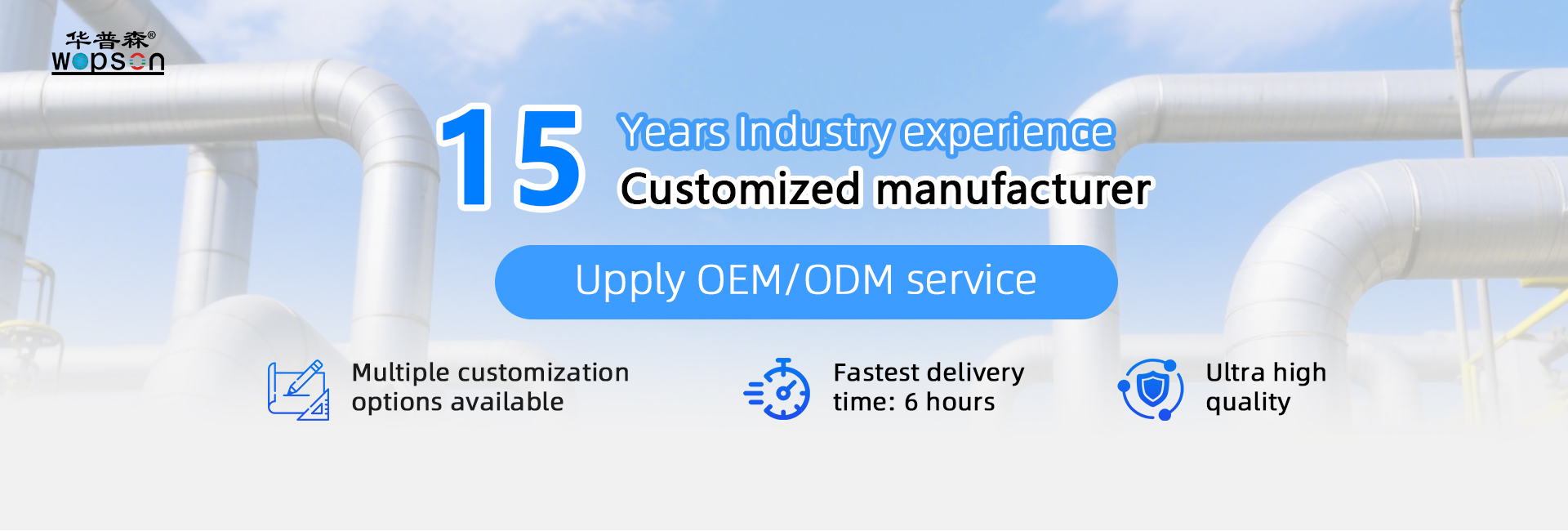 华普森®
wopson

15 Years Industry experience
Customized manufacturer

Upply OEM/ODM service

Multiple customization options available

Fastest delivery time: 6 hours

Ultra high quality